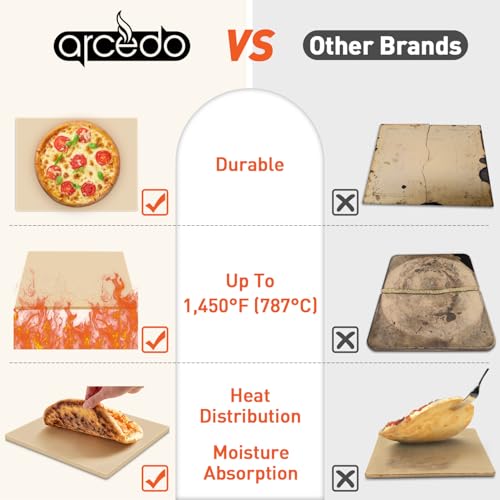 arcedo VS Other Brands

Durable

Up To 1,450°F (787°C)

Heat Distribution

Moisture Absorption